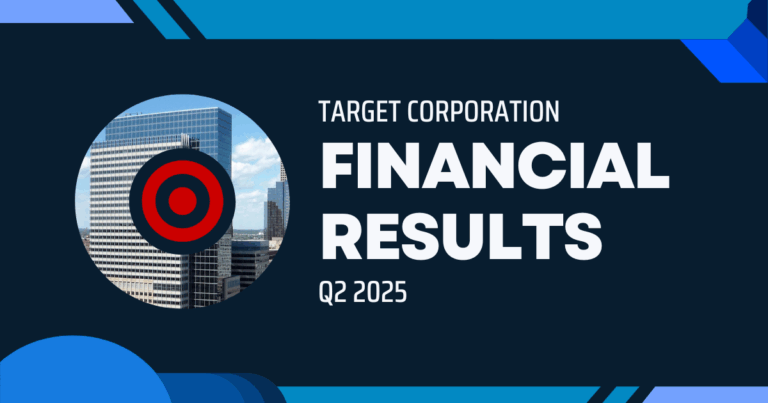 TARGET CORPORATION
FINANCIAL RESULTS
Q2 2025